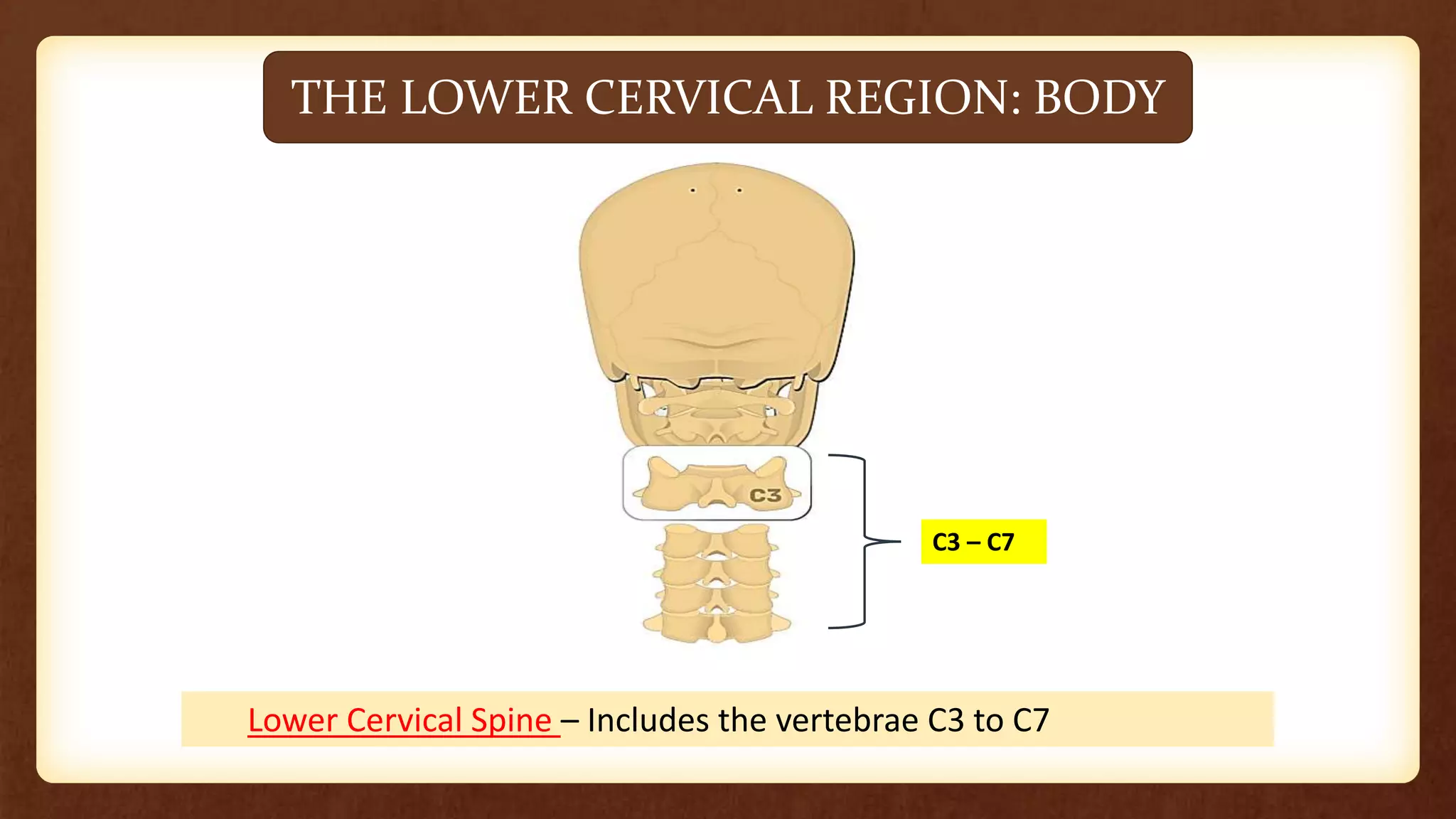 THE LOWER CERVICAL REGION: BODY

C3

C3 – C7

Lower Cervical Spine – Includes the vertebrae C3 to C7